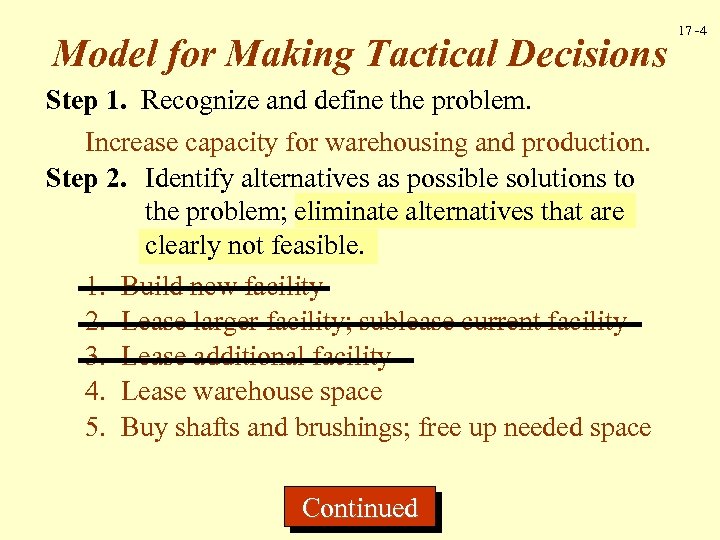 17-4

Model for Making Tactical Decisions

Step 1. Recognize and define the problem.

Increase capacity for warehousing and production.

Step 2. Identify alternatives as possible solutions to the problem; eliminate alternatives that are clearly not feasible.

1. Build new facility
2. Lease larger facility; sublease current facility
3. Lease additional facility
4. Lease warehouse space
5. Buy shafts and brushings; free up needed space

Continued